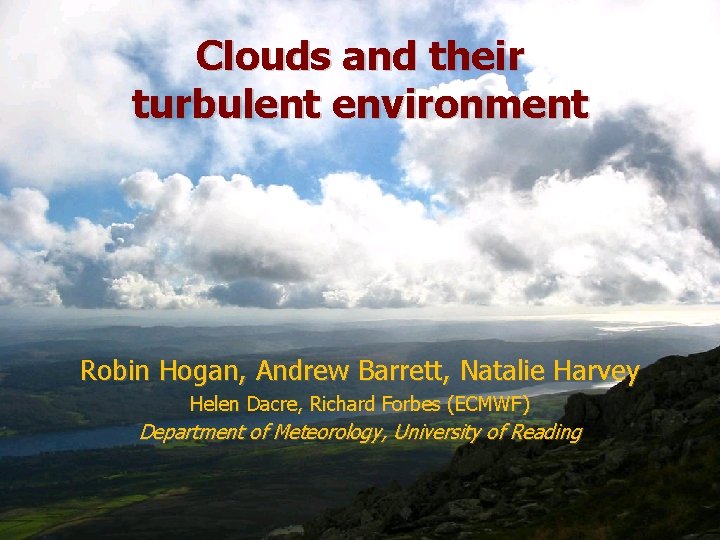 Clouds and their turbulent environment

Robin Hogan, Andrew Barrett, Natalie Harvey
Helen Dacre, Richard Forbes (ECMWF)
Department of Meteorology, University of Reading